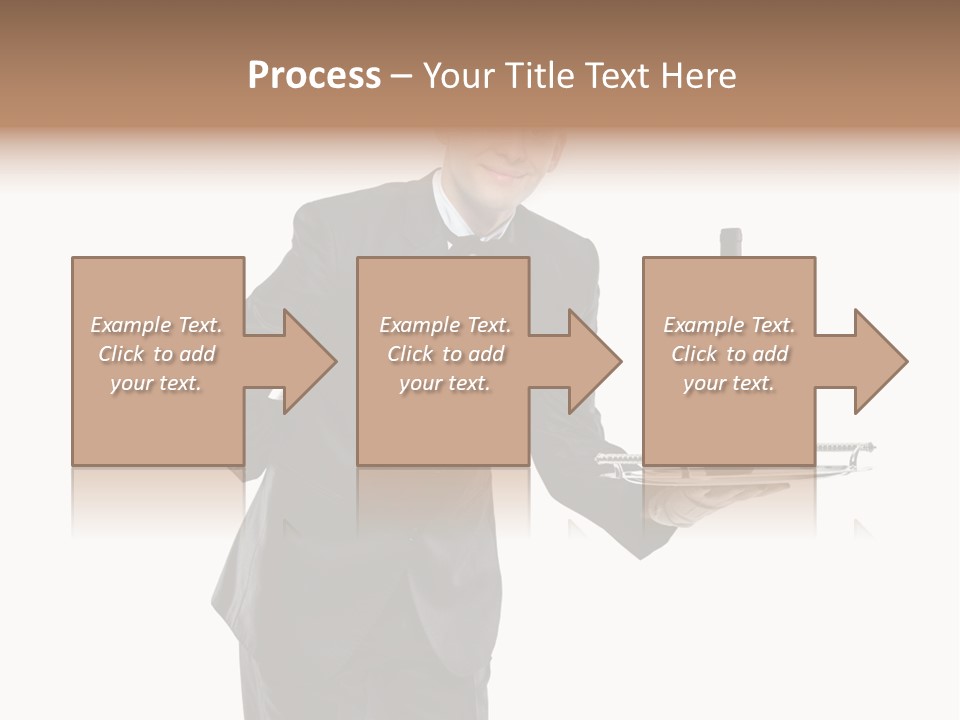 Process – Your Title Text Here

Example Text. Click to add your text.

Example Text. Click to add your text.

Example Text. Click to add your text.